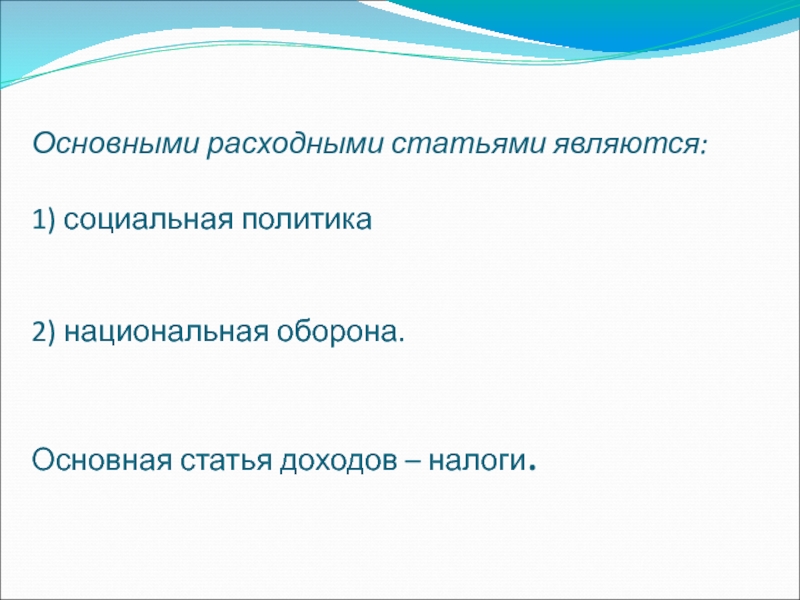 Основными расходными статьями являются:

1) социальная политика

2) национальная оборона.

Основная статья доходов – налоги.